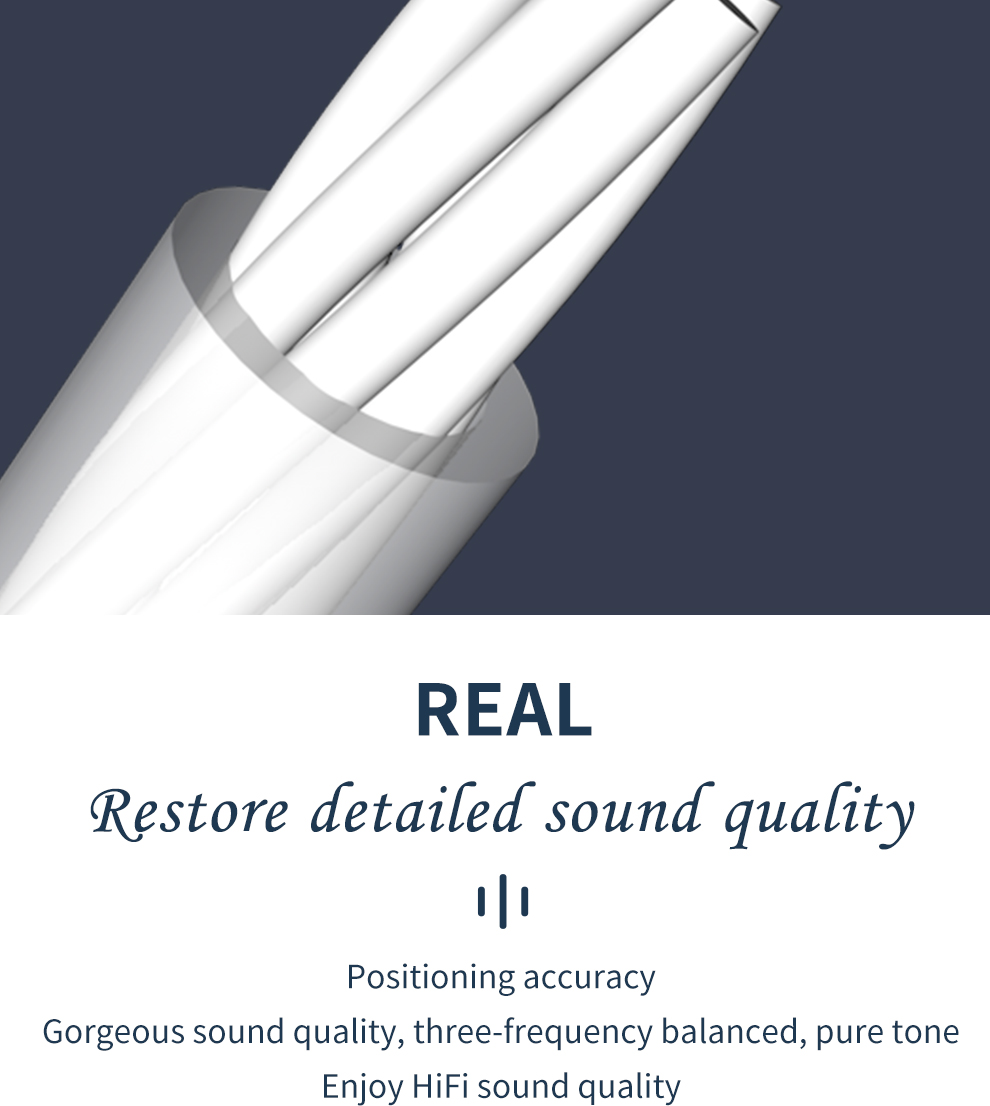 REAL

Restore detailed sound quality

Positioning accuracy
Gorgeous sound quality, three-frequency balanced, pure tone
Enjoy HiFi sound quality